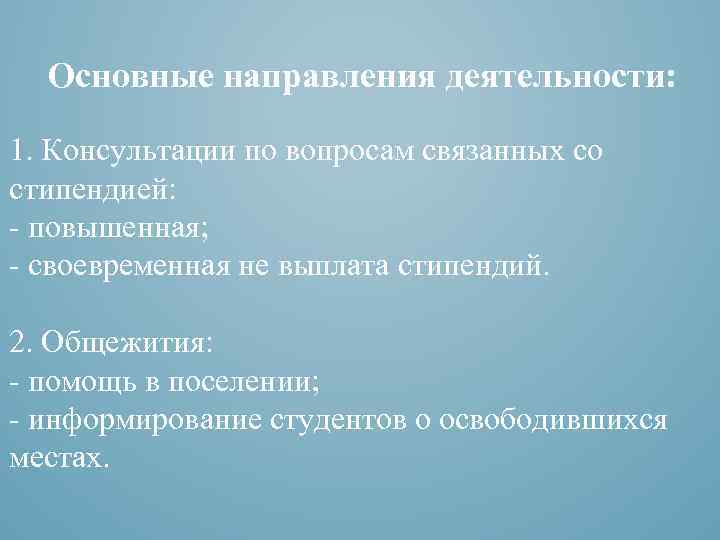 Основные направления деятельности:

1. Консультации по вопросам связанных со стипендией:
- повышенная;
- своевременная не выплата стипендий.

2. Общежития:
- помощь в поселении;
- информирование студентов о освободившихся местах.